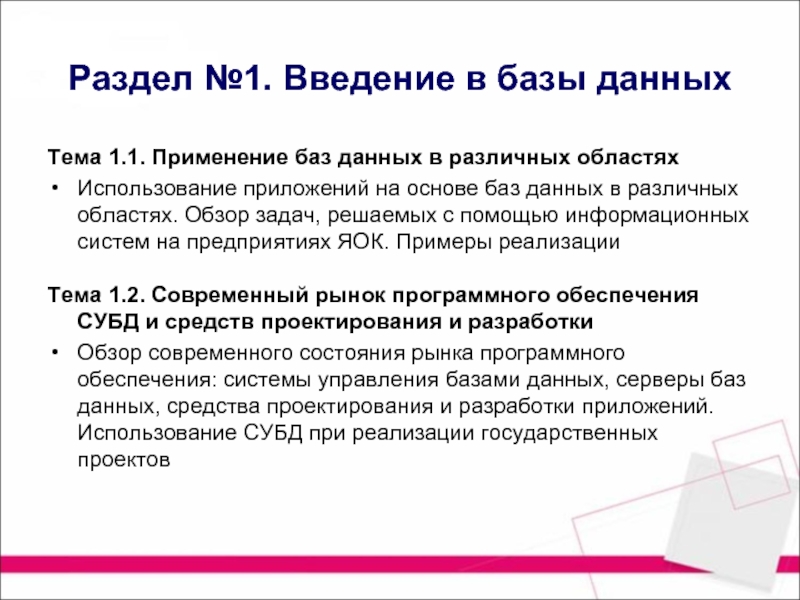 Раздел №1. Введение в базы данных

Тема 1.1. Применение баз данных в различных областях

• Использование приложений на основе баз данных в различных областях. Обзор задач, решаемых с помощью информационных систем на предприятиях ЯОК. Примеры реализации

Тема 1.2. Современный рынок программного обеспечения СУБД и средств проектирования и разработки

• Обзор современного состояния рынка программного обеспечения: системы управления базами данных, серверы баз данных, средства проектирования и разработки приложений. Использование СУБД при реализации государственных проектов